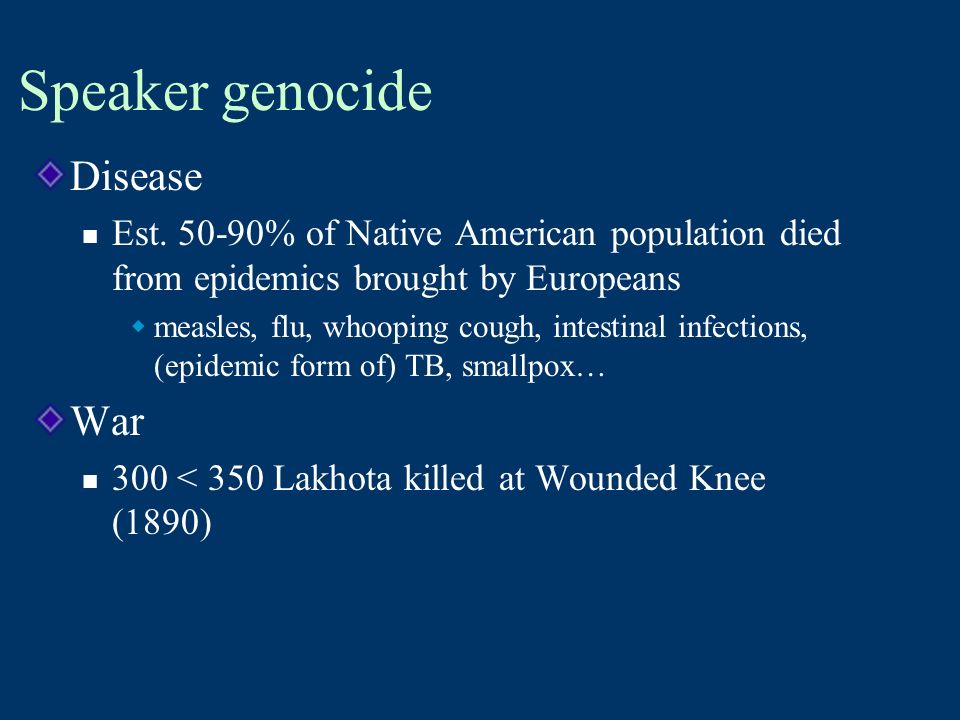 Speaker genocide

Disease

Est. 50-90% of Native American population died from epidemics brought by Europeans

measles, flu, whooping cough, intestinal infections, (epidemic form of) TB, smallpox…

War

300 < 350 Lakhota killed at Wounded Knee (1890)